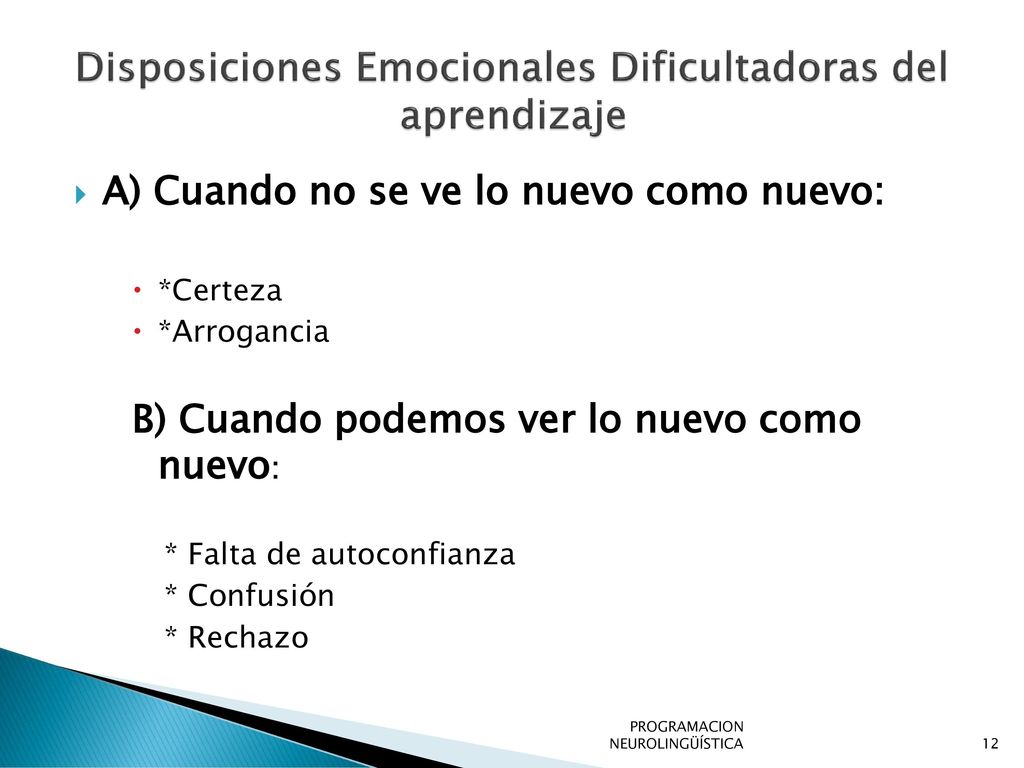 Disposiciones Emocionales Dificultadoras del aprendizaje

A) Cuando no se ve lo nuevo como nuevo:

*Certeza
*Arrogancia

B) Cuando podemos ver lo nuevo como nuevo:

* Falta de autoconfianza
* Confusión
* Rechazo

PROGRAMACION NEUROLINGÜÍSTICA

12